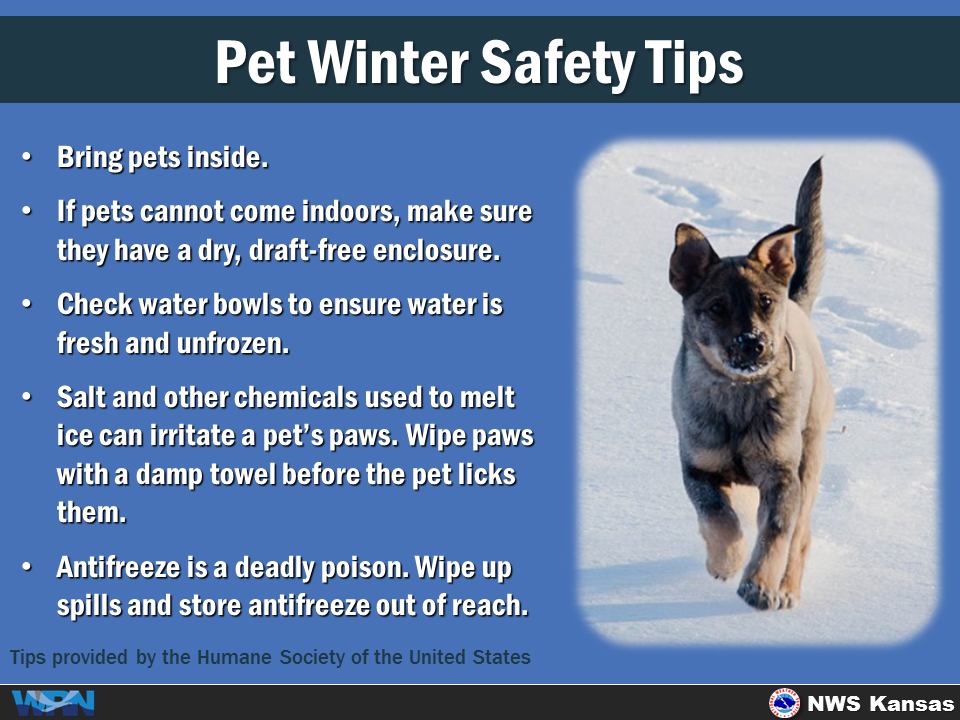 Pet Winter Safety Tips

• Bring pets inside.

• If pets cannot come indoors, make sure they have a dry, draft-free enclosure.

• Check water bowls to ensure water is fresh and unfrozen.

• Salt and other chemicals used to melt ice can irritate a pet's paws. Wipe paws with a damp towel before the pet licks them.

• Antifreeze is a deadly poison. Wipe up spills and store antifreeze out of reach.

Tips provided by the Humane Society of the United States

WRN

NWS Kansas